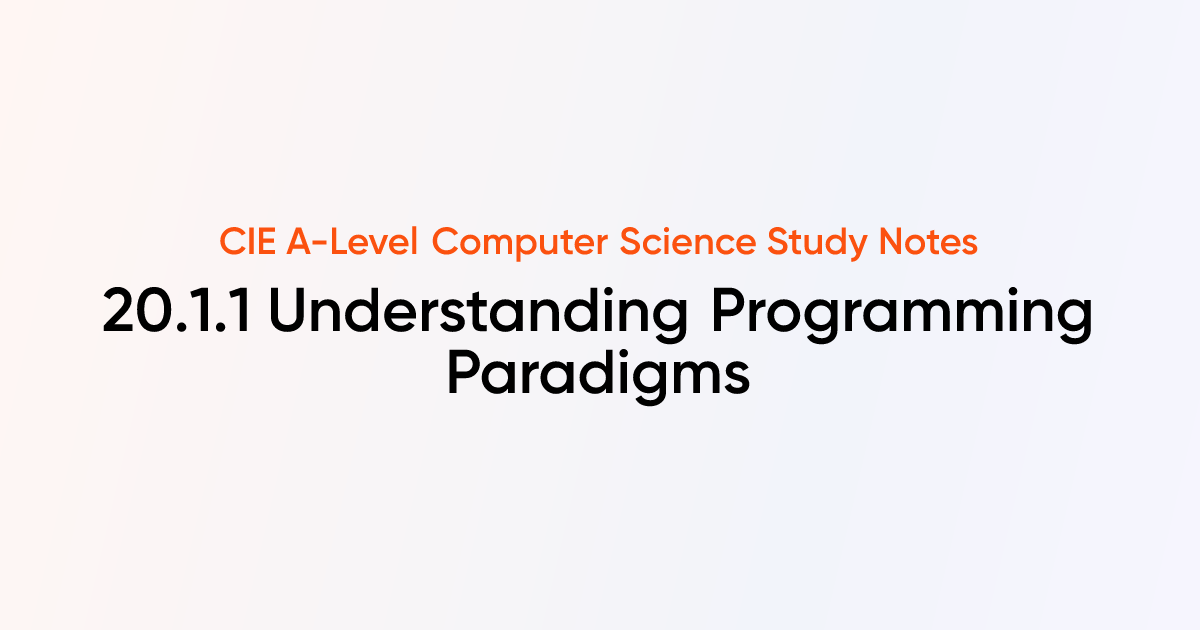 CIE A-Level Computer Science Study Notes

20.1.1 Understanding Programming Paradigms